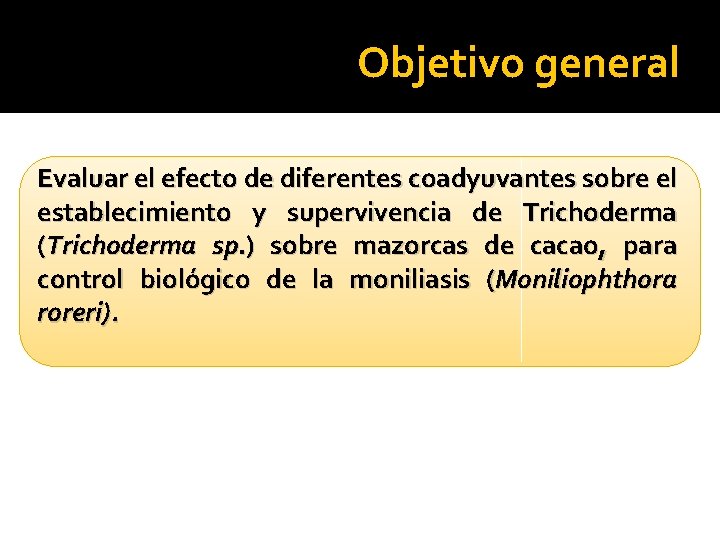 Objetivo general

Evaluar el efecto de diferentes coadyuvantes sobre el establecimiento y supervivencia de Trichoderma (Trichoderma sp.) sobre mazorcas de cacao, para control biológico de la moniliasis (Moniliophthora roreri).